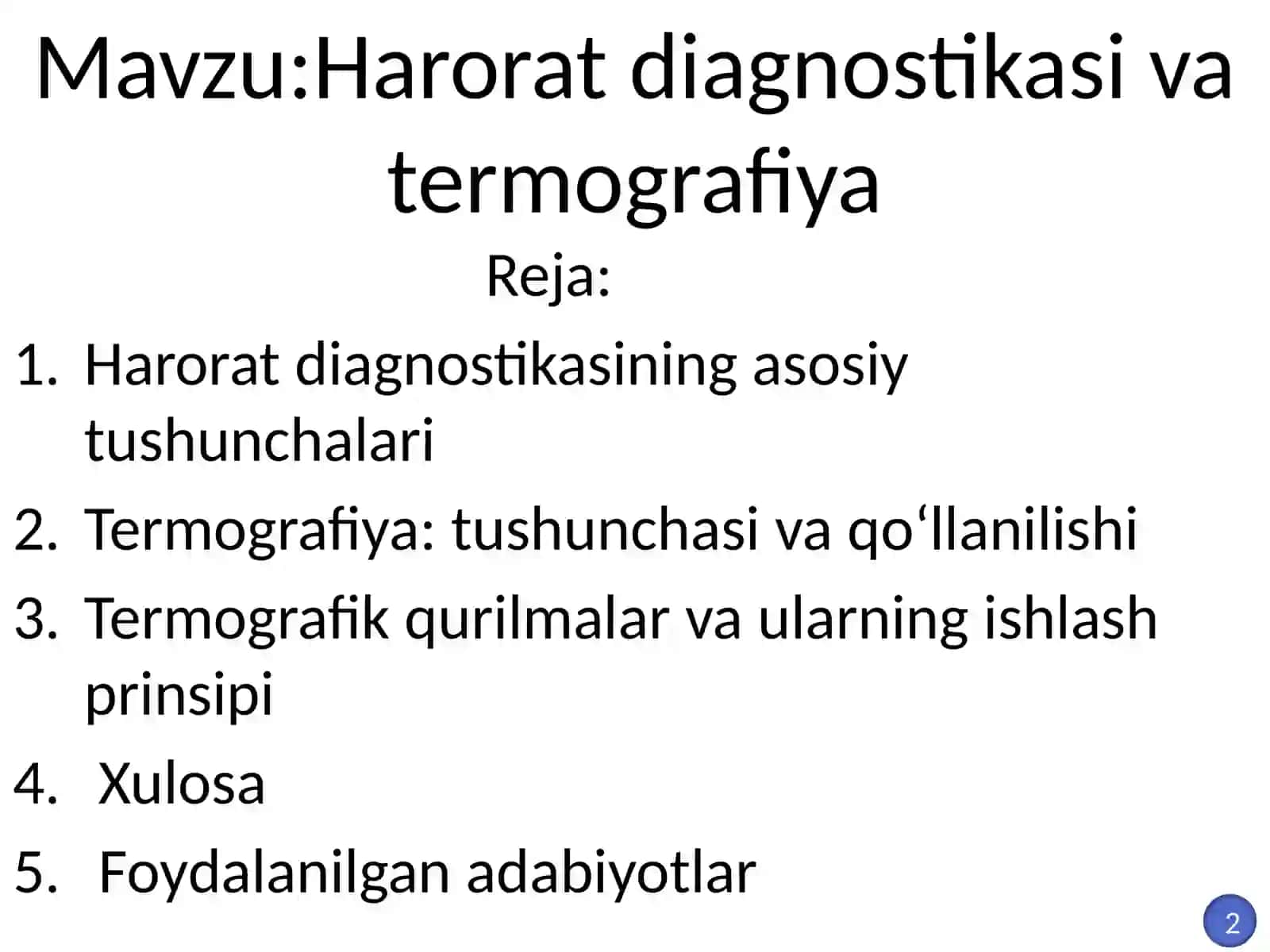 Mavzu:Harorat diagnostikasi va termografiya

Reja:

1. Harorat diagnostikasining asosiy tushunchalari
2. Termografiya: tushunchasi va qo‘llanilishi
3. Termografik qurilmalar va ularning ishlash prinsipi
4. Xulosa
5. Foydalanilgan adabiyotlar

2